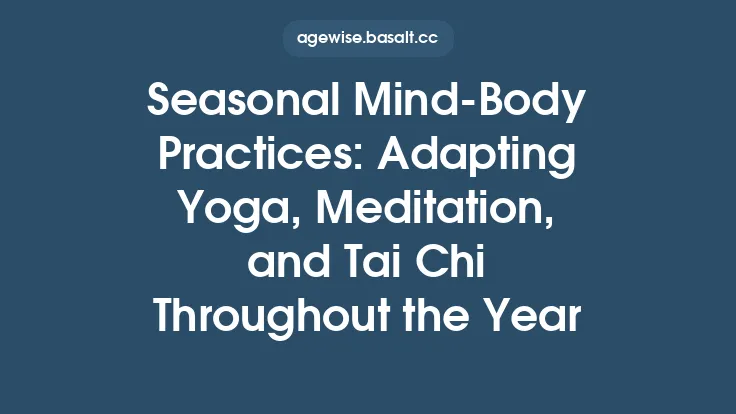 agewise.basalt.cc

Seasonal Mind-Body Practices: Adapting Yoga, Meditation, and Tai Chi Throughout the Year